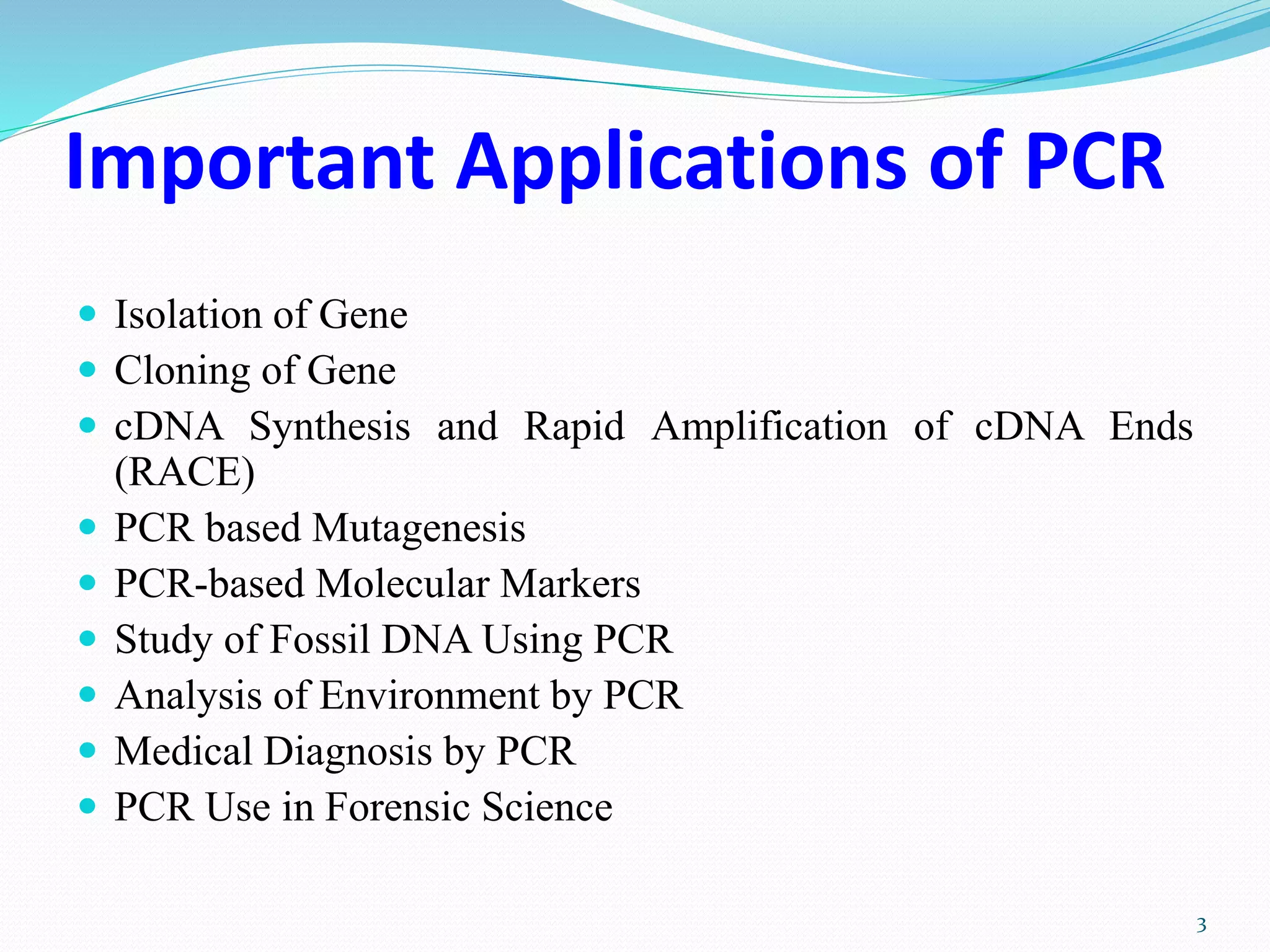 Important Applications of PCR

- Isolation of Gene
- Cloning of Gene
- cDNA Synthesis and Rapid Amplification of cDNA Ends (RACE)
- PCR based Mutagenesis
- PCR-based Molecular Markers
- Study of Fossil DNA Using PCR
- Analysis of Environment by PCR
- Medical Diagnosis by PCR
- PCR Use in Forensic Science

3